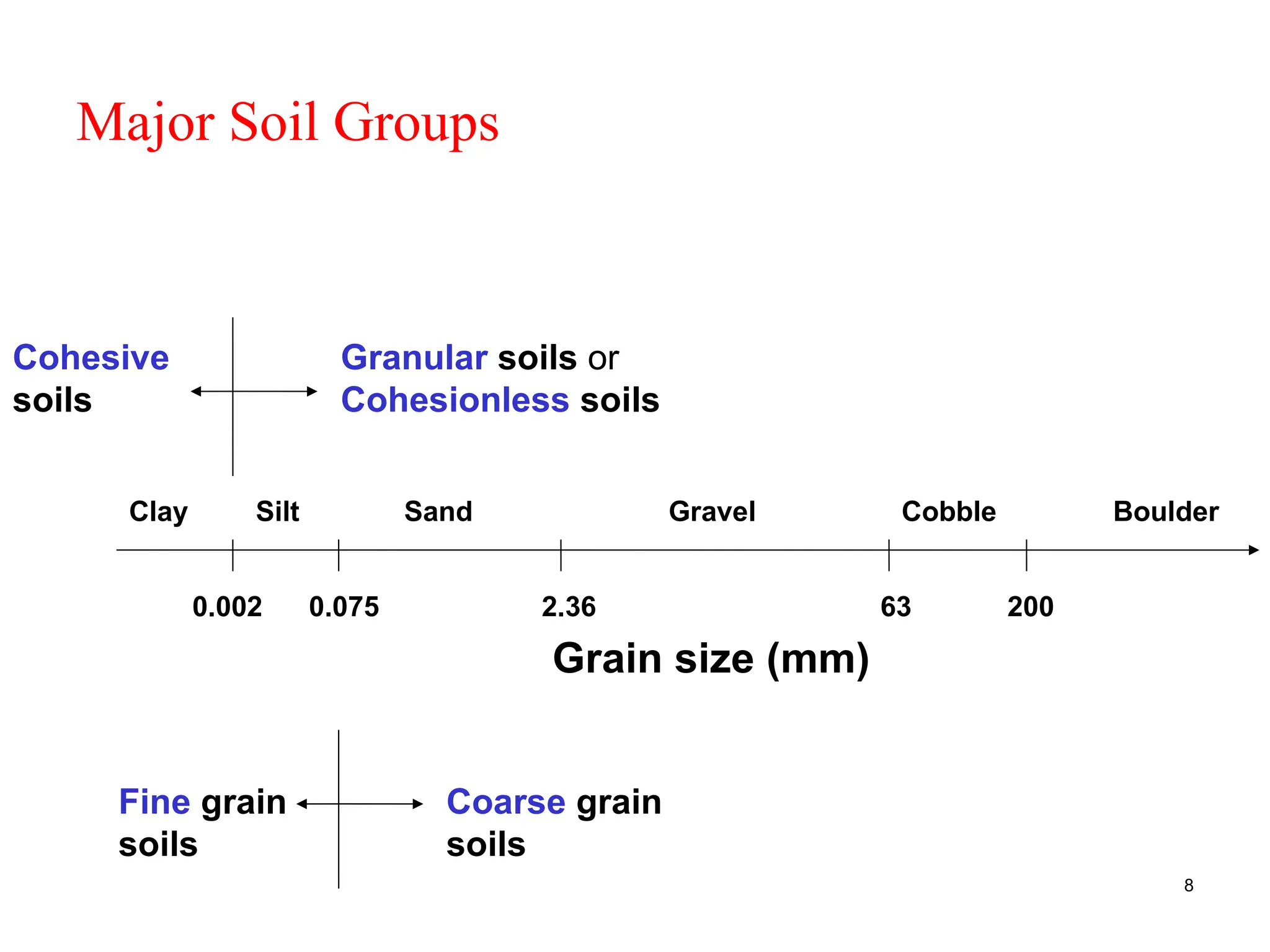 Major Soil Groups

Cohesive soils

Granular soils or Cohesionless soils

Clay Silt Sand Gravel Cobble Boulder

0.002 0.075 2.36 63 200

Grain size (mm)

Fine grain soils

Coarse grain soils

8